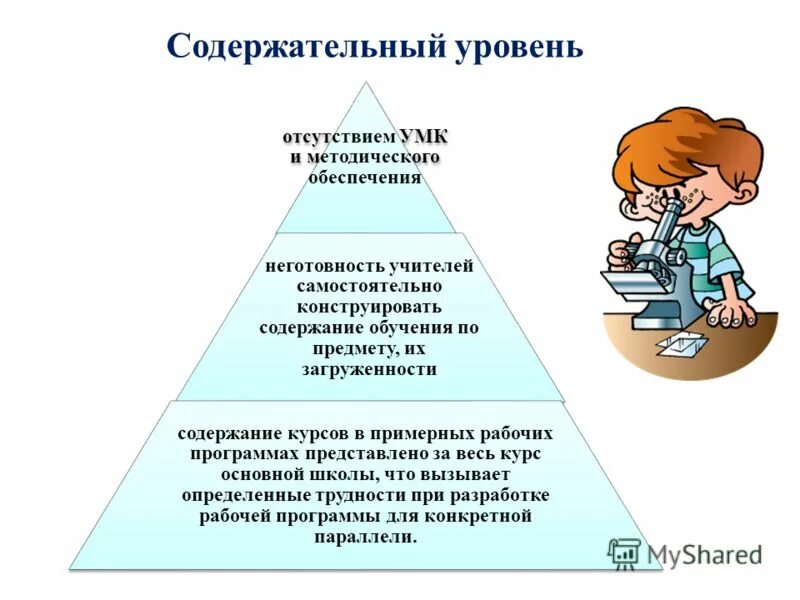 Содержательный уровень

отсутствием УМК и методического обеспечения

неготовность учителей самостоятельно конструировать содержание обучения по предмету, их загруженности

содержание курсов в примерных рабочих программах представлено за весь курс основной школы, что вызывает определенные трудности при разработке рабочей программы для конкретной параллели.

MyShared